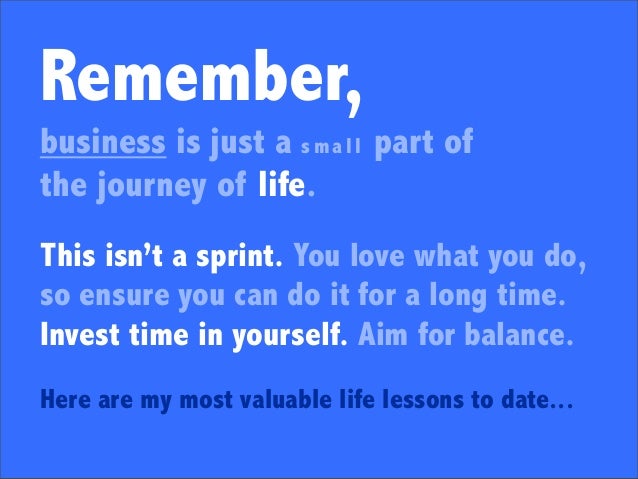 Remember,
business is just a small part of the journey of life.

This isn't a sprint. You love what you do, so ensure you can do it for a long time. Invest time in yourself. Aim for balance.

Here are my most valuable life lessons to date...